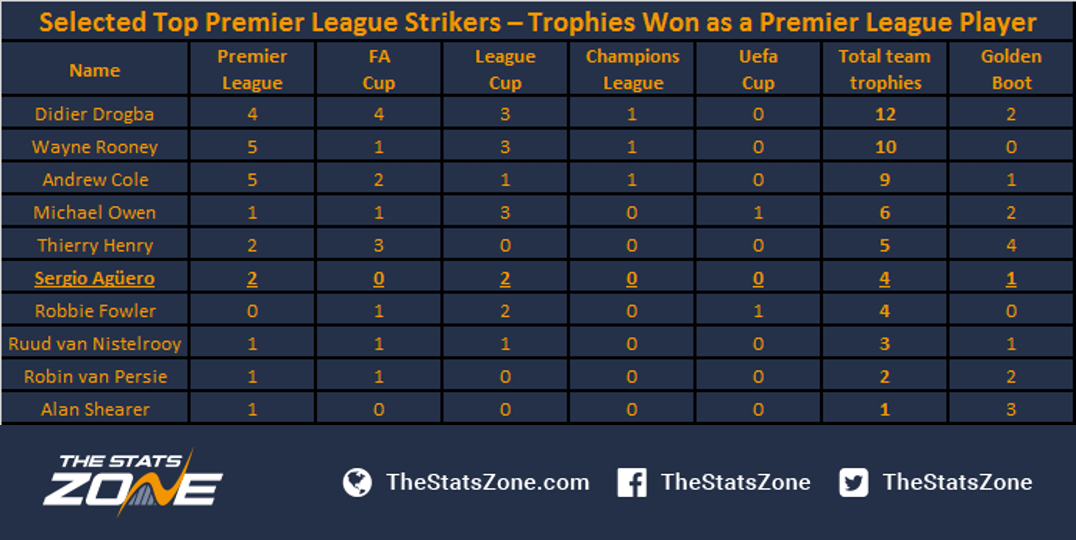 Selected Top Premier League Strikers – Trophies Won as a Premier League Player

| Name | Premier League | FA Cup | League Cup | Champions League | Uefa Cup | Total team trophies | Golden Boot |
|---|---|---|---|---|---|---|---|
| Didier Drogba | 4 | 4 | 3 | 1 | 0 | 12 | 2 |
| Wayne Rooney | 5 | 1 | 3 | 1 | 0 | 10 | 0 |
| Andrew Cole | 5 | 2 | 1 | 1 | 0 | 9 | 1 |
| Michael Owen | 1 | 1 | 3 | 0 | 1 | 6 | 2 |
| Thierry Henry | 2 | 3 | 0 | 0 | 0 | 5 | 4 |
| Sergio Agüero | 2 | 0 | 2 | 0 | 0 | 4 | 1 |
| Robbie Fowler | 0 | 1 | 2 | 0 | 1 | 4 | 0 |
| Ruud van Nistelrooy | 1 | 1 | 1 | 0 | 0 | 3 | 1 |
| Robin van Persie | 1 | 1 | 0 | 0 | 0 | 2 | 2 |
| Alan Shearer | 1 | 0 | 0 | 0 | 0 | 1 | 3 |

THE STATS ZONE

TheStatsZone.com TheStatsZone TheStatsZone